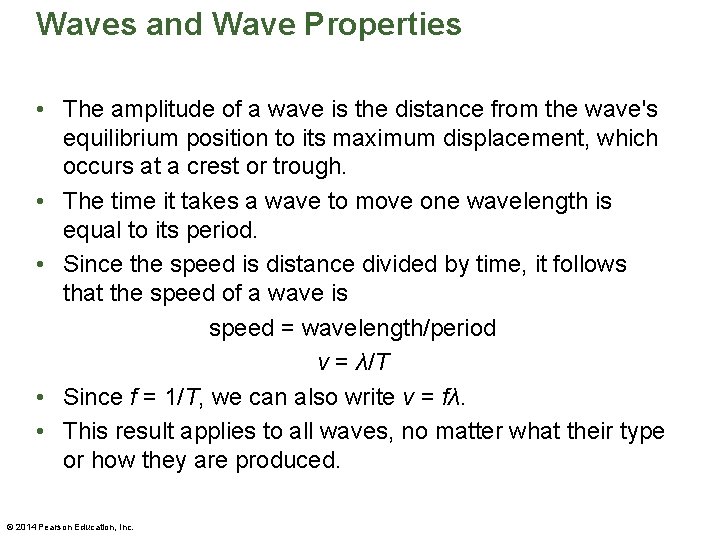 Waves and Wave Properties

• The amplitude of a wave is the distance from the wave's equilibrium position to its maximum displacement, which occurs at a crest or trough.

• The time it takes a wave to move one wavelength is equal to its period.

• Since the speed is distance divided by time, it follows that the speed of a wave is

speed = wavelength/period

$v = \lambda/T$

• Since $f = 1/T$, we can also write $v = f\lambda$.

• This result applies to all waves, no matter what their type or how they are produced.

© 2014 Pearson Education, Inc.